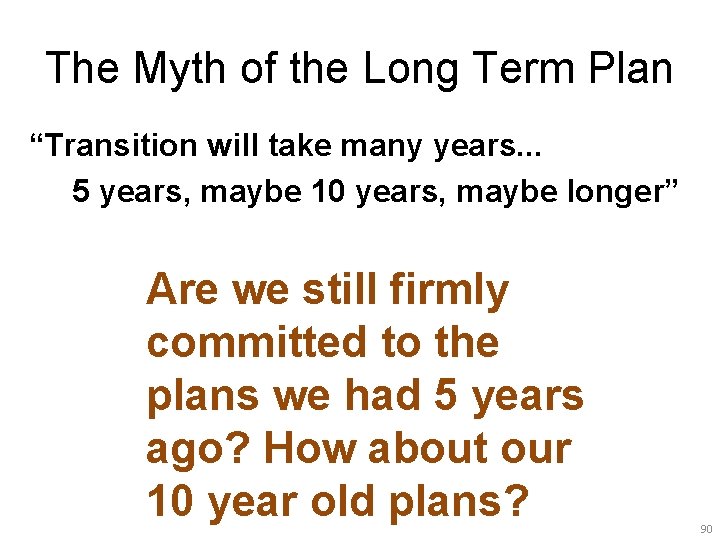 The Myth of the Long Term Plan

“Transition will take many years... 5 years, maybe 10 years, maybe longer”

Are we still firmly committed to the plans we had 5 years ago? How about our 10 year old plans?

90